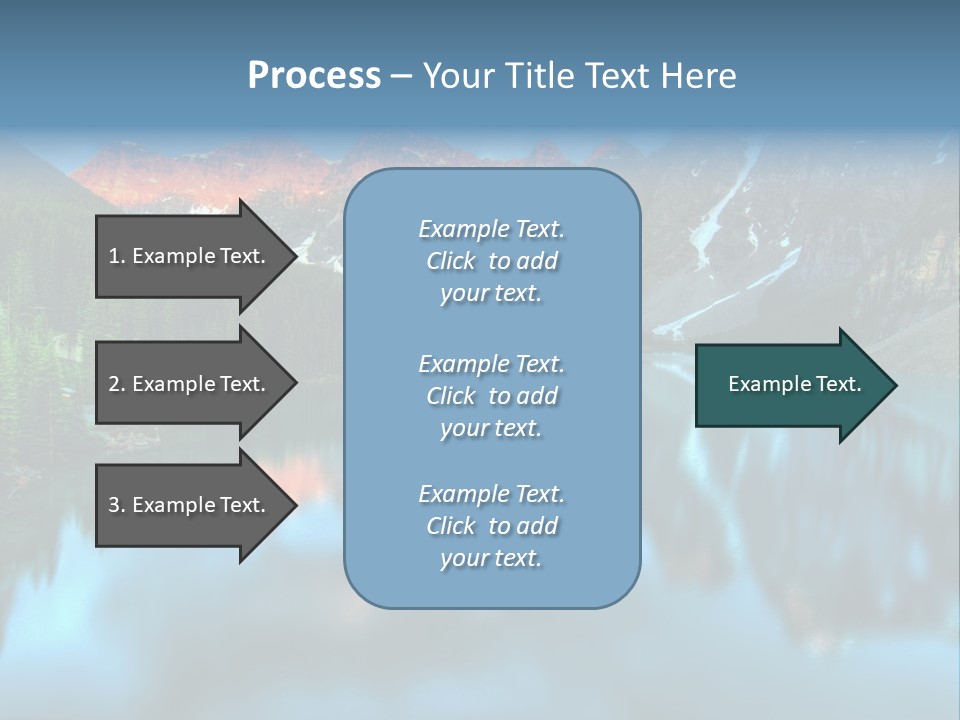 Process – Your Title Text Here

1. Example Text.

2. Example Text.

3. Example Text.

Example Text. Click to add your text.

Example Text. Click to add your text.

Example Text. Click to add your text.

Example Text.